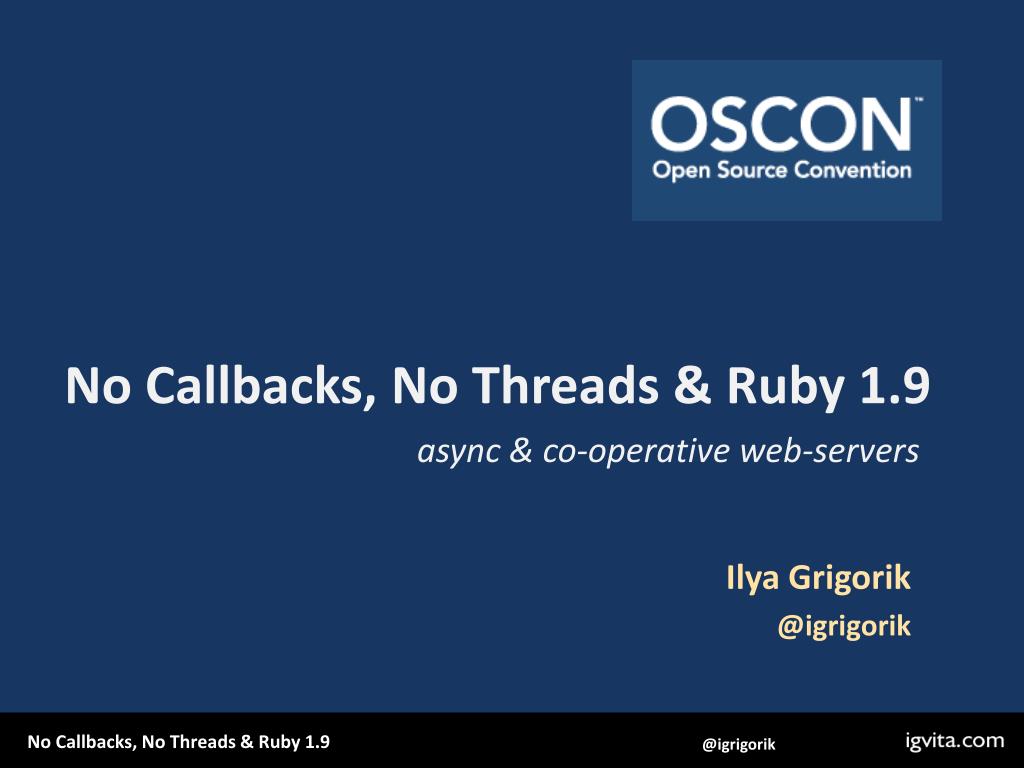 OSCON™
Open Source Convention

No Callbacks, No Threads & Ruby 1.9

async & co-operative web-servers

Ilya Grigorik
@igrigorik

No Callbacks, No Threads & Ruby 1.9 @igrigorik igvita.com